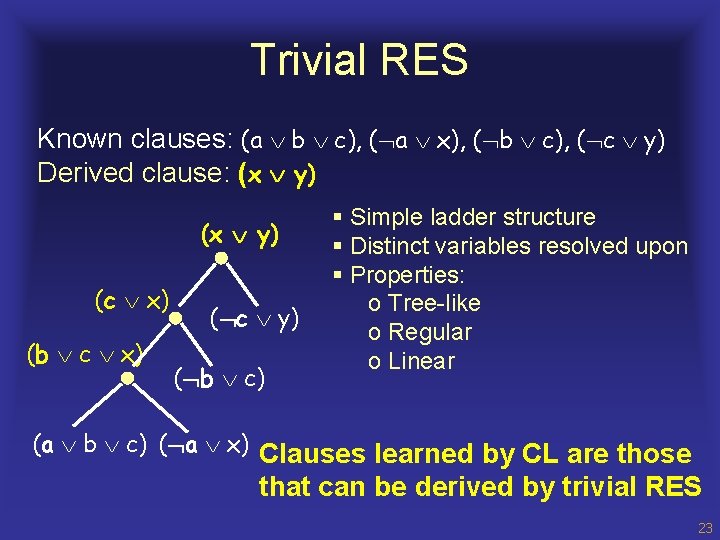 Trivial RES

Known clauses: $(a \vee b \vee c)$, $(\neg a \vee x)$, $(\neg b \vee c)$, $(\neg c \vee y)$
Derived clause: $(x \vee y)$

$(x \vee y)$
$(c \vee x)$
$(\neg c \vee y)$
$(b \vee c \vee x)$
$(\neg b \vee c)$
$(a \vee b \vee c)$ $(\neg a \vee x)$

▪ Simple ladder structure
▪ Distinct variables resolved upon
▪ Properties:
o Tree-like
o Regular
o Linear

Clauses learned by CL are those that can be derived by trivial RES

23